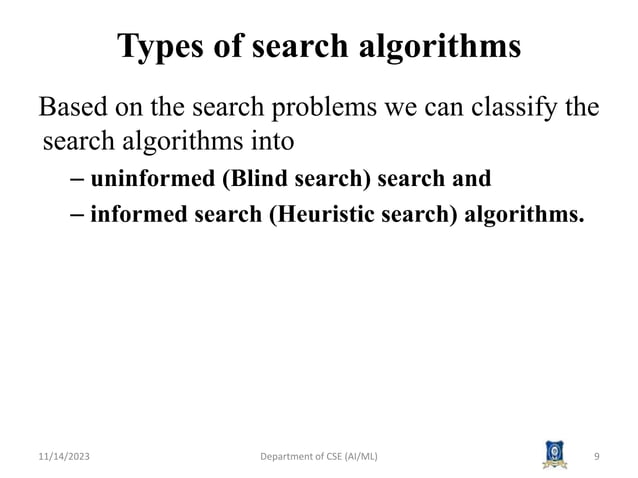 Types of search algorithms

Based on the search problems we can classify the search algorithms into

– uninformed (Blind search) search and

– informed search (Heuristic search) algorithms.

11/14/2023

Department of CSE (AI/ML)

9